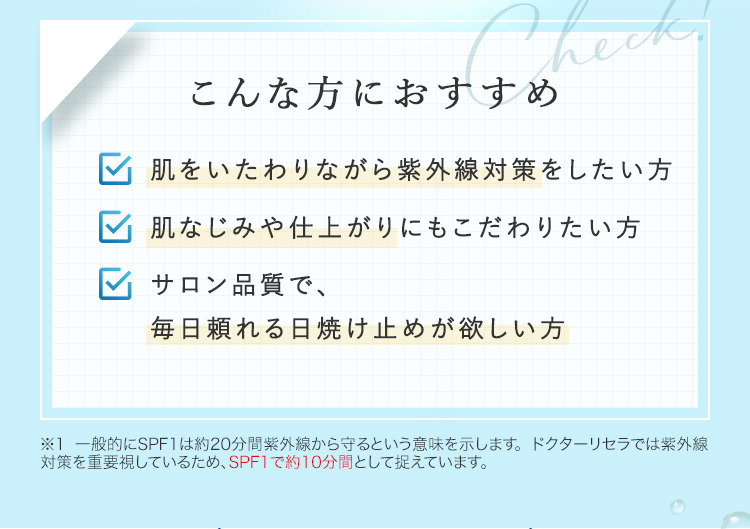 Check!

こんな方におすすめ

肌をいたわりながら紫外線対策をしたい方

肌なじみや仕上がりにもこだわりたい方

サロン品質で、
毎日頼れる日焼け止めが欲しい方

※1 一般的にSPF1は約20分間紫外線から守るという意味を示します。ドクターリセラでは紫外線対策を重要視しているため、SPF1で約10分間として捉えています。